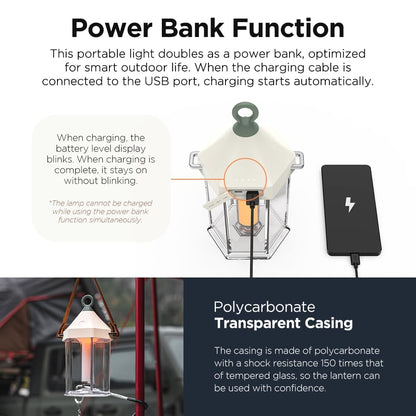 Power Bank Function

This portable light doubles as a power bank, optimized for smart outdoor life. When the charging cable is connected to the USB port, charging starts automatically.

When charging, the battery level display blinks. When charging is complete, it stays on without blinking.

*The lamp cannot be charged while using the power bank function simultaneously.

Polycarbonate
Transparent Casing

The casing is made of polycarbonate with a shock resistance 150 times that of tempered glass, so the lantern can be used with confidence.